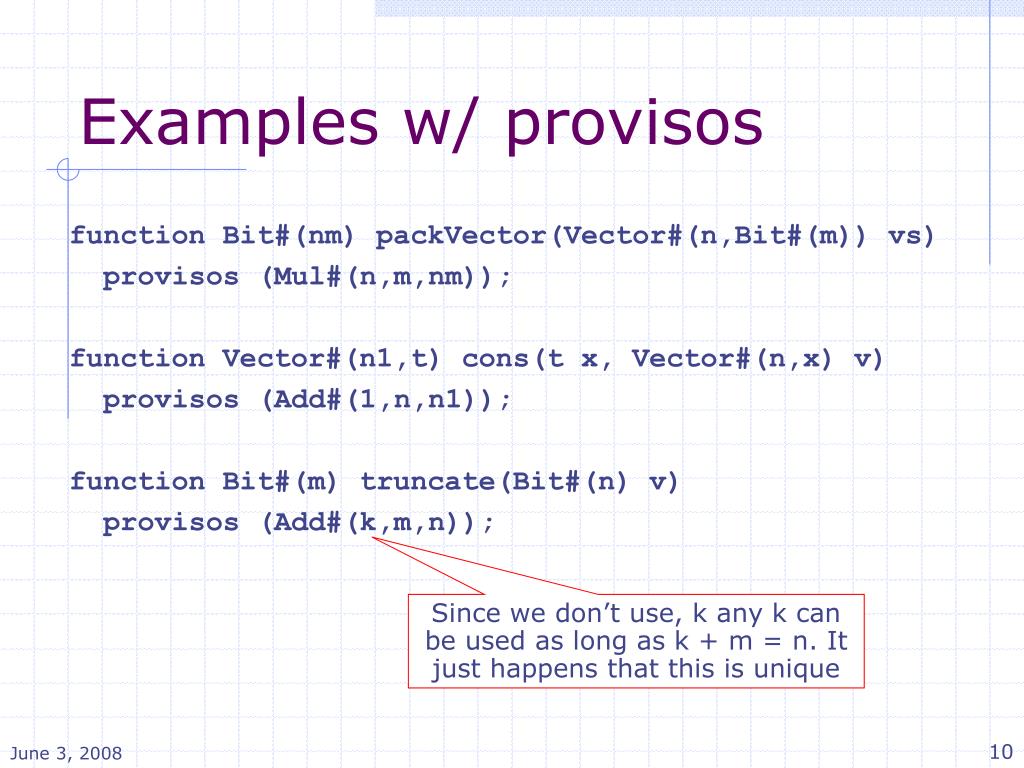 Examples w/ provisos

function Bit#(nm) packVector(Vector#(n,Bit#(m)) vs)
provisos (Mul#(n,m,nm));

function Vector#(n1,t) cons(t x, Vector#(n,x) v)
provisos (Add#(1,n,n1));

function Bit#(m) truncate(Bit#(n) v)
provisos (Add#(k,m,n));

Since we don't use, k any k can be used as long as k + m = n. It just happens that this is unique

June 3, 2008

10